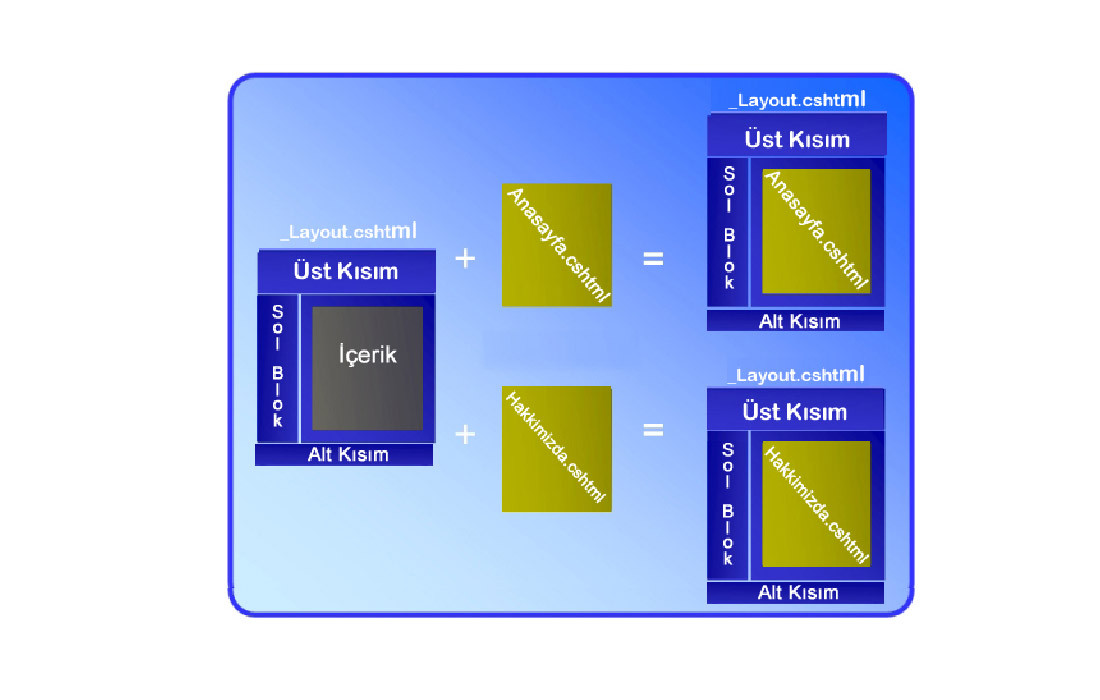 _Layout.cshtml
Üst Kısım
Sol Blok
İçerik
Alt Kısım

+ Anasayfa.cshtml =

_Layout.cshtml
Üst Kısım
Sol Blok
Anasayfa.cshtml
Alt Kısım

+ Hakkimizda.cshtml =

_Layout.cshtml
Üst Kısım
Sol Blok
Hakkimizda.cshtml
Alt Kısım